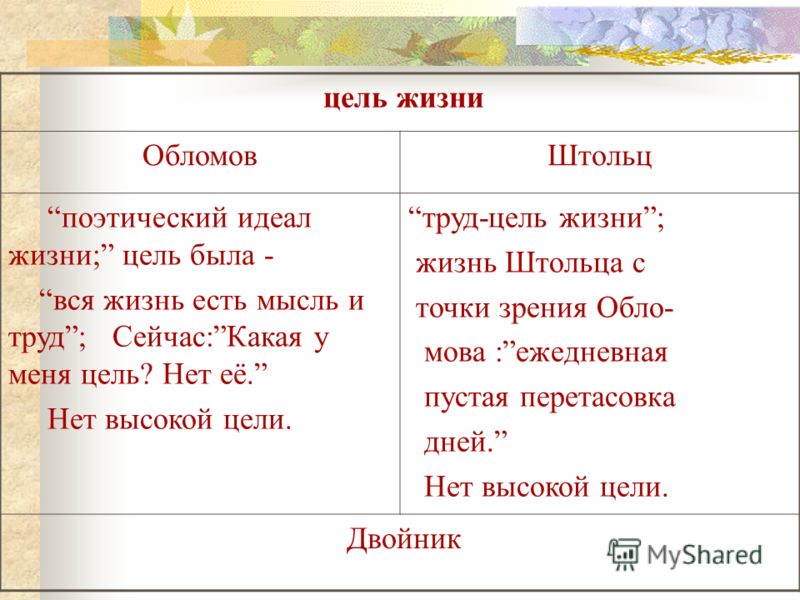 | цель жизни | |
|---|---|
| Обломов | Штольц |
| “поэтический идеал жизни;” цель была - “вся жизнь есть мысль и труд”; Сейчас:”Какая у меня цель? Нет её.” Нет высокой цели. | “труд-цель жизни”; жизнь Штольца с точки зрения Обломова :”ежедневная пустая перетасовка дней.” Нет высокой цели. |
| Двойник | |

MyShared